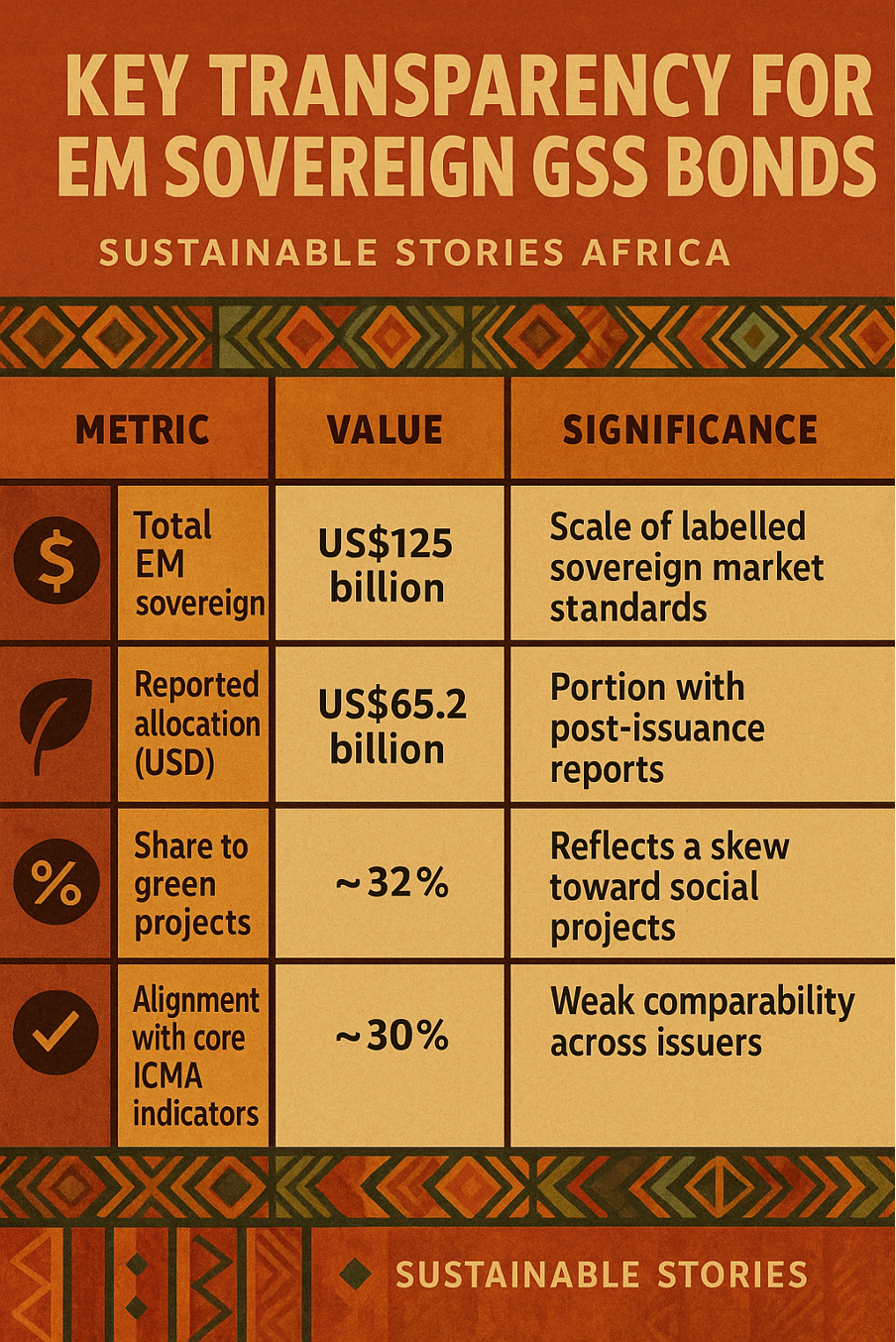 KEY TRANSPARENCY FOR EM SOVEREIGN GSS BONDS

SUSTAINABLE STORIES AFRICA

| METRIC | VALUE | SIGNIFICANCE |
|---|---|---|
| $ Total EM sovereign | US$125 billion | Scale of labelled sovereign market standards |
| Reported allocation (USD) | US$65.2 billion | Portion with post-issuance reports |
| % Share to green projects | ~32% | Reflects a skew toward social projects |
| Alignment with core ICMA indicators | ~30% | Weak comparability across issuers |

SUSTAINABLE STORIES